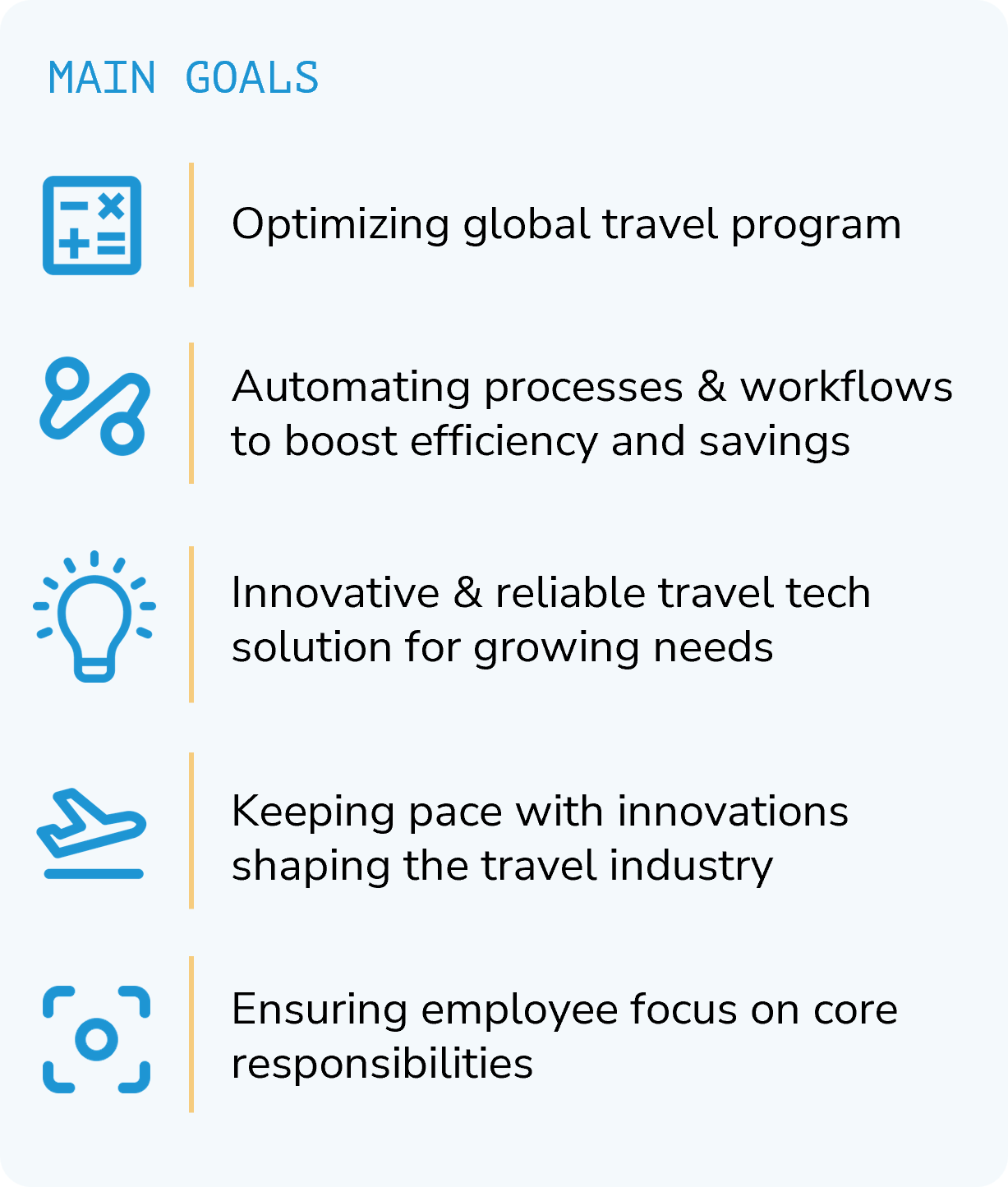 MAIN GOALS

Optimizing global travel program

Automating processes & workflows to boost efficiency and savings

Innovative & reliable travel tech solution for growing needs

Keeping pace with innovations shaping the travel industry

Ensuring employee focus on core responsibilities